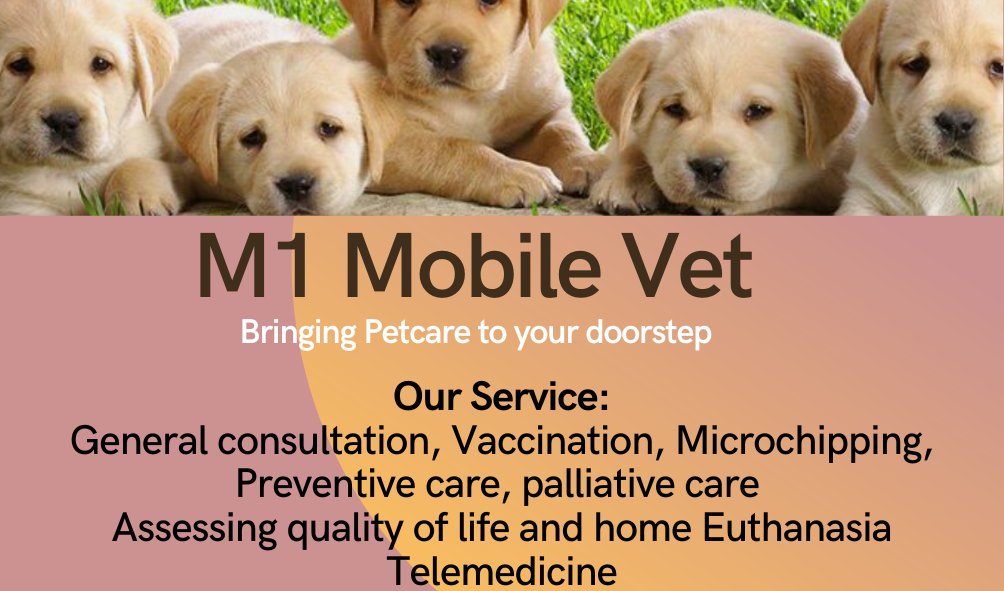 M1 Mobile Vet
Bringing Petcare to your doorstep

Our Service:
General consultation, Vaccination, Microchipping, Preventive care, palliative care
Assessing quality of life and home Euthanasia
Telemedicine